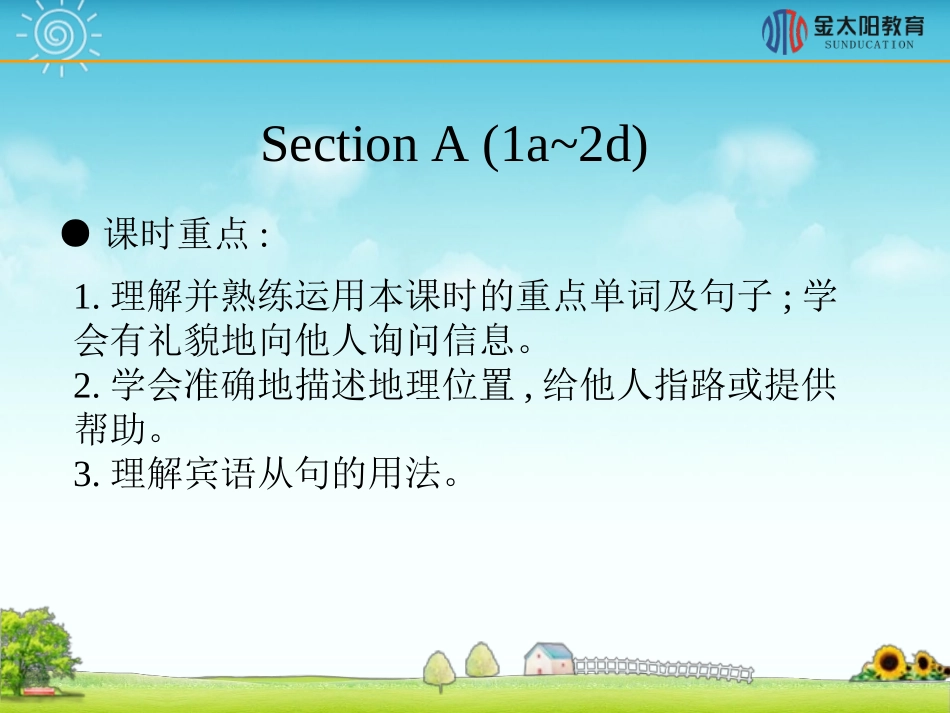 金太阳教育
SUNDUCATION

Section A (1a~2d)

● 课时重点 :

1. 理解并熟练运用本课时的重点单词及句子 ; 学会有礼貌地向他人询问信息。
2. 学会准确地描述地理位置 , 给他人指路或提供帮助。
3. 理解宾语从句的用法。